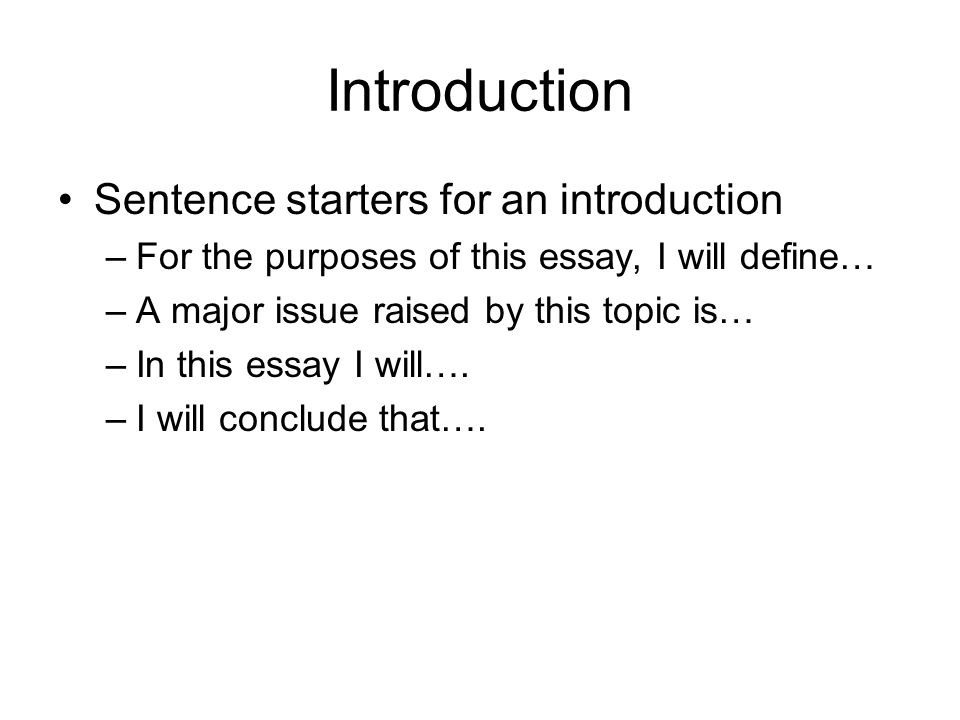 Introduction

• Sentence starters for an introduction
– For the purposes of this essay, I will define…
– A major issue raised by this topic is…
– In this essay I will….
– I will conclude that….